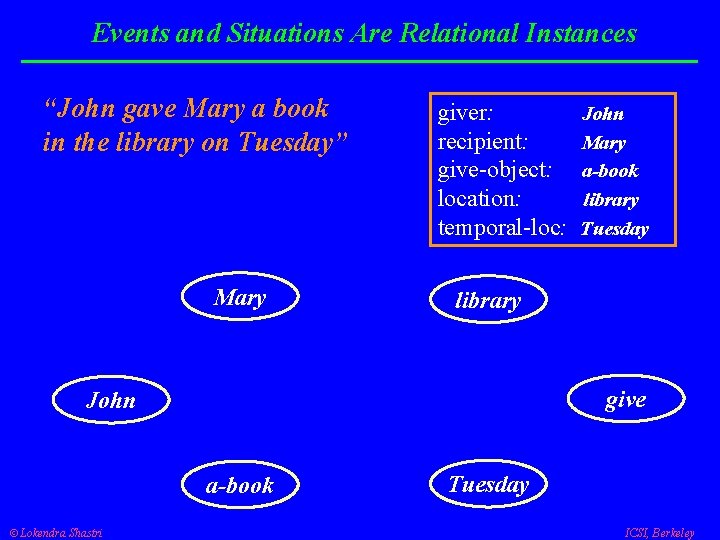 Events and Situations Are Relational Instances

"John gave Mary a book in the library on Tuesday"

| | |
|---|---|
| giver: | John |
| recipient: | Mary |
| give-object: | a-book |
| location: | library |
| temporal-loc: | Tuesday |

Mary

library

John

give

a-book

Tuesday

© Lokendra Shastri

ICSI, Berkeley